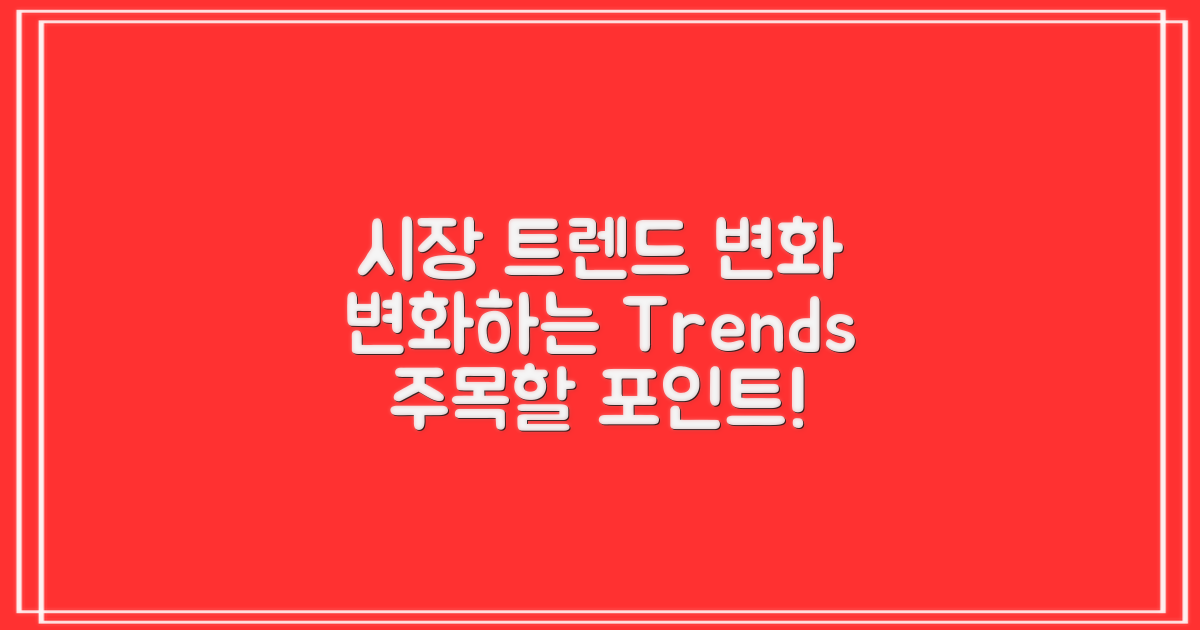 시장 트렌드 변화
변화하는 Trends
주목할 포인트!